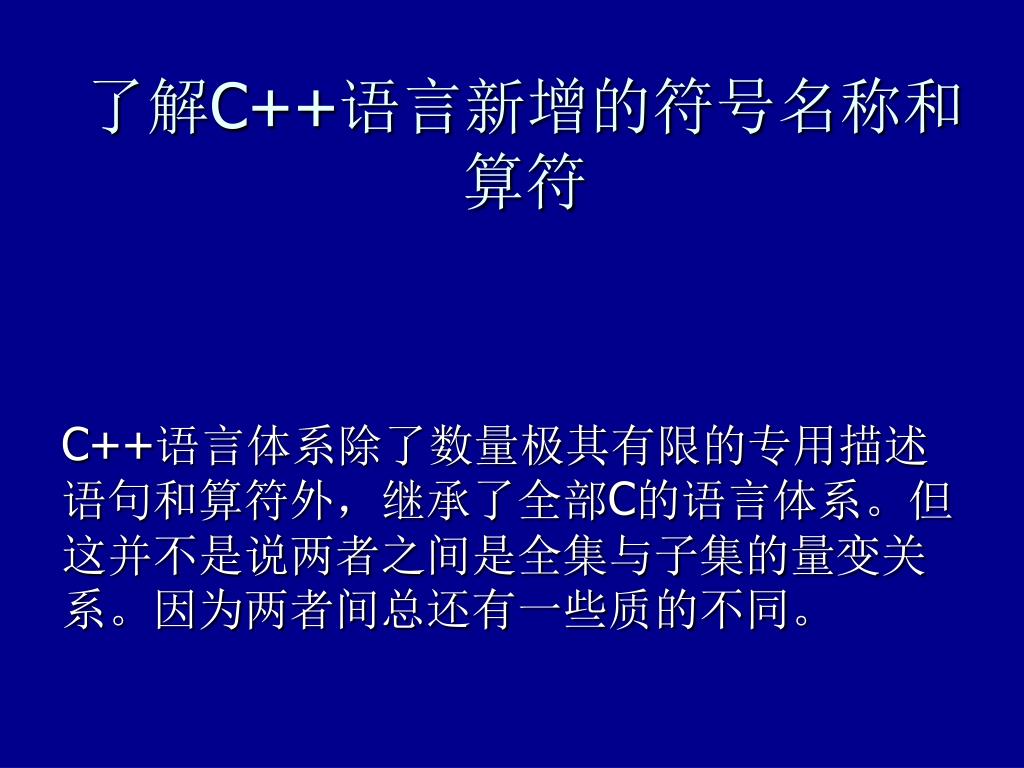 了解C++语言新增的符号名称和算符

C++语言体系除了数量极其有限的专用描述语句和算符外，继承了全部C的语言体系。但这并不是说两者之间是全集与子集的量变关系。因为两者间总还有一些质的不同。